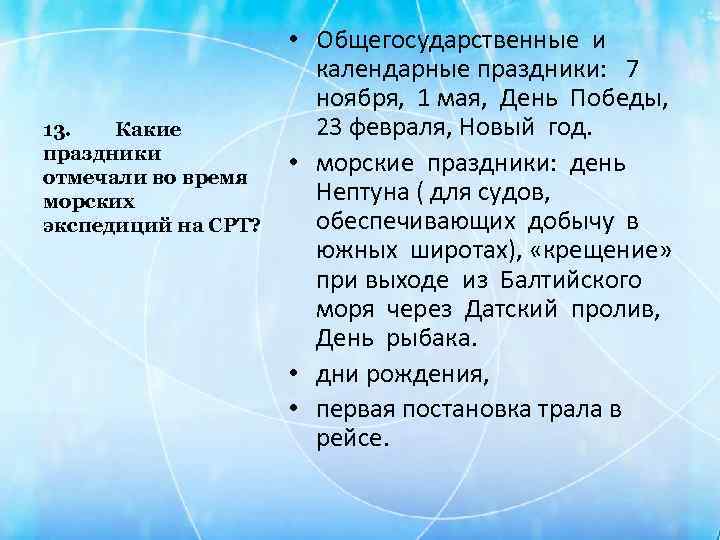 13. Какие праздники отмечали во время морских экспедиций на СРТ?

• Общегосударственные и календарные праздники: 7 ноября, 1 мая, День Победы, 23 февраля, Новый год.
• морские праздники: день Нептуна ( для судов, обеспечивающих добычу в южных широтах), «крещение» при выходе из Балтийского моря через Датский пролив, День рыбака.
• дни рождения,
• первая постановка трала в рейсе.